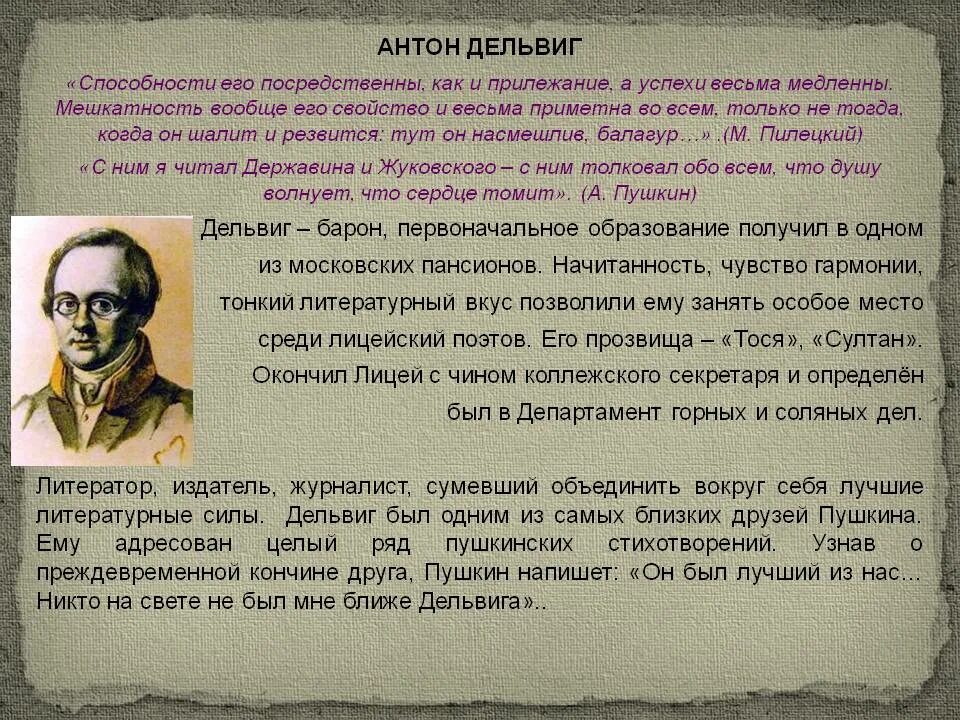 АНТОН ДЕЛЬВИГ

«Способности его посредственны, как и прилежание, а успехи весьма медленны. Мешкатность вообще его свойство и весьма приметна во всем, только не тогда, когда он шалит и резвится: тут он насмешлив, балагур…» .(М. Пилецкий)

«С ним я читал Державина и Жуковского – с ним толковал обо всем, что душу волнует, что сердце томит». (А. Пушкин)

Дельвиг – барон, первоначальное образование получил в одном из московских пансионов. Начитанность, чувство гармонии, тонкий литературный вкус позволили ему занять особое место среди лицейский поэтов. Его прозвища – «Тося», «Султан». Окончил Лицей с чином коллежского секретаря и определён был в Департамент горных и соляных дел.

Литератор, издатель, журналист, сумевший объединить вокруг себя лучшие литературные силы. Дельвиг был одним из самых близких друзей Пушкина. Ему адресован целый ряд пушкинских стихотворений. Узнав о преждевременной кончине друга, Пушкин напишет: «Он был лучший из нас… Никто на свете не был мне ближе Дельвига»..